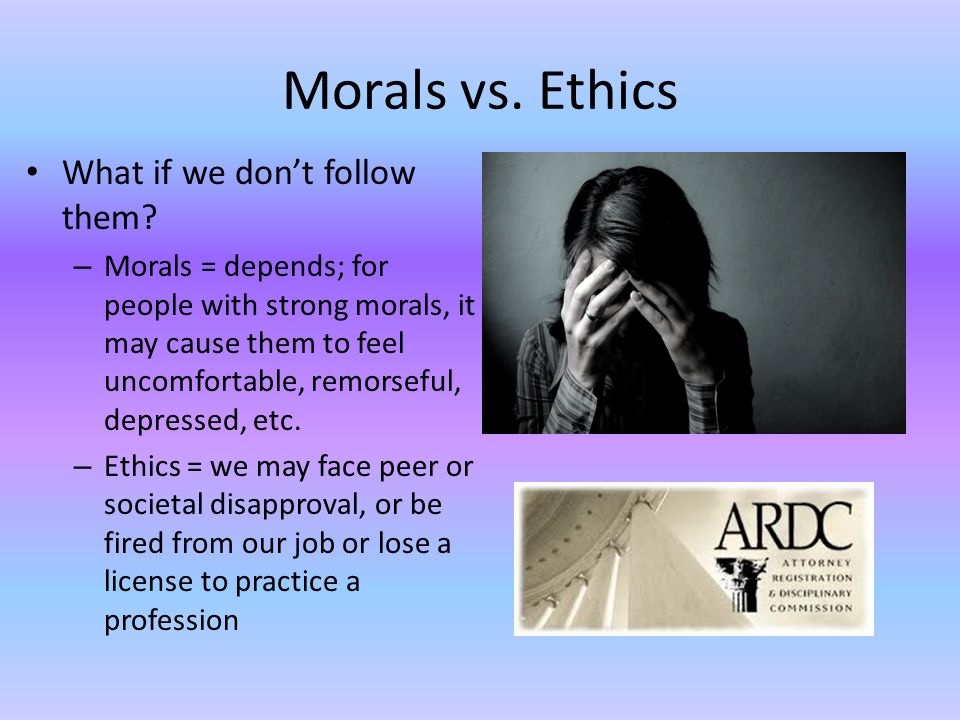 Morals vs. Ethics

• What if we don't follow them?
– Morals = depends; for people with strong morals, it may cause them to feel uncomfortable, remorseful, depressed, etc.
– Ethics = we may face peer or societal disapproval, or be fired from our job or lose a license to practice a profession

ARDC
ATTORNEY REGISTRATION & DISCIPLINARY COMMISSION